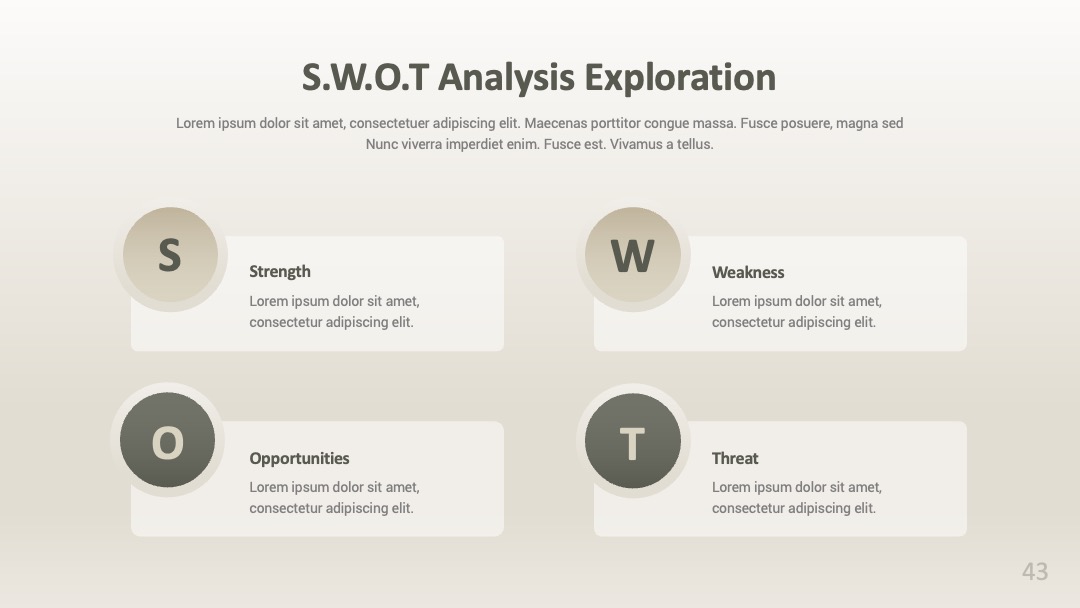 S.W.O.T Analysis Exploration

Lorem ipsum dolor sit amet, consectetuer adipiscing elit. Maecenas porttitor congue massa. Fusce posuere, magna sed Nunc viverra imperdiet enim. Fusce est. Vivamus a tellus.

S

Strength

Lorem ipsum dolor sit amet, consectetur adipiscing elit.

W

Weakness

Lorem ipsum dolor sit amet, consectetur adipiscing elit.

O

Opportunities

Lorem ipsum dolor sit amet, consectetur adipiscing elit.

T

Threat

Lorem ipsum dolor sit amet, consectetur adipiscing elit.

43